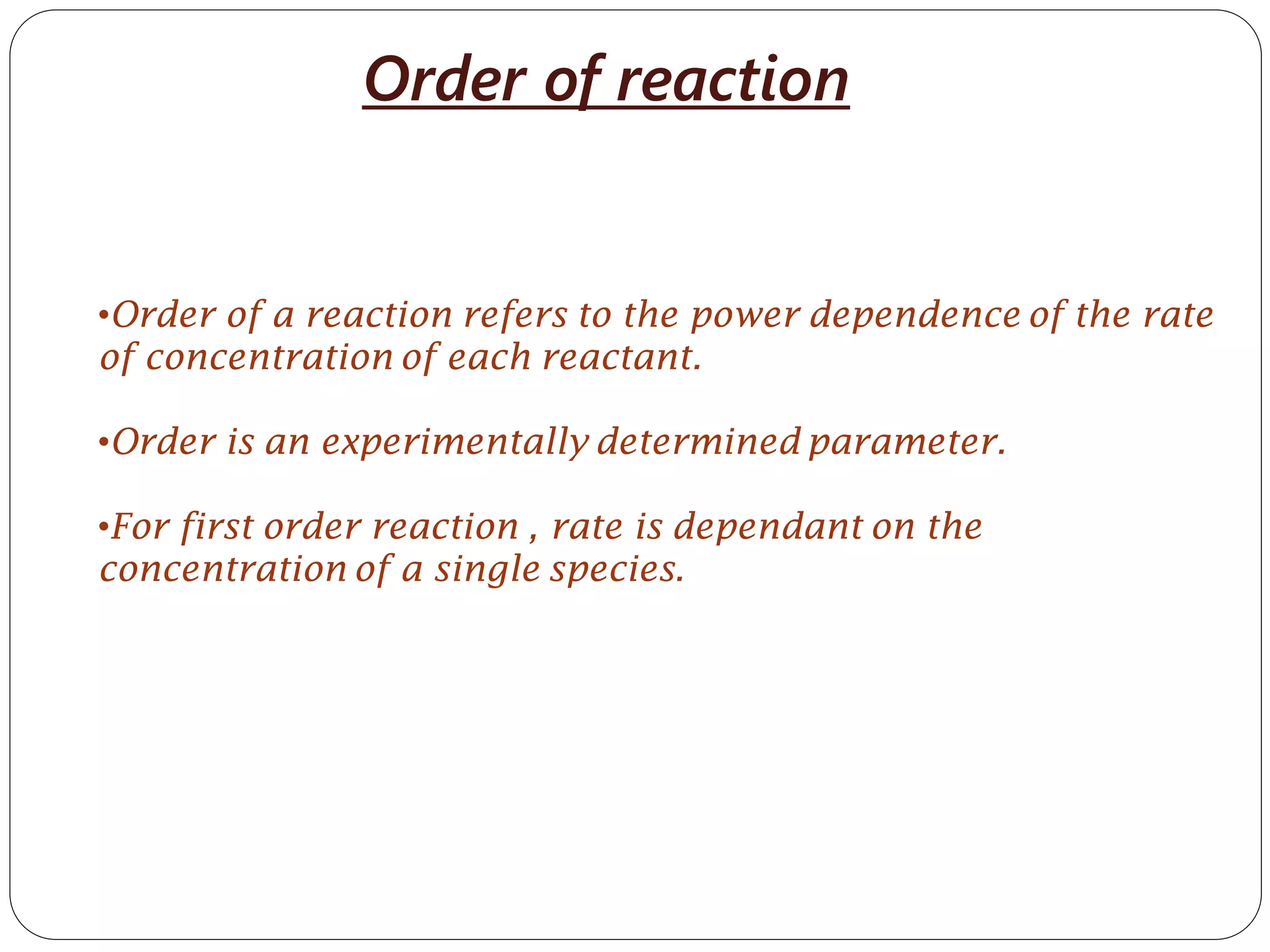 Order of reaction

•Order of a reaction refers to the power dependence of the rate of concentration of each reactant.

•Order is an experimentally determined parameter.

•For first order reaction , rate is dependant on the concentration of a single species.